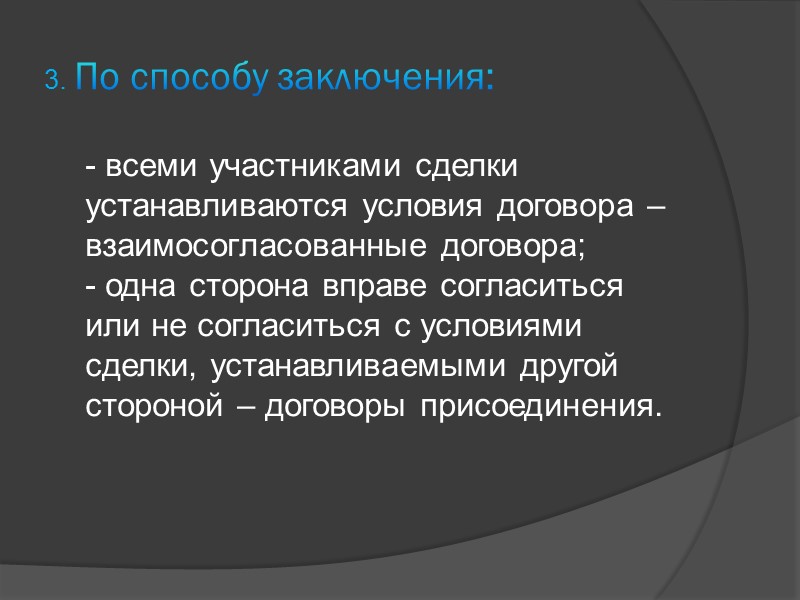 3. По способу заключения:

- всеми участниками сделки устанавливаются условия договора – взаимосогласованные договора;
- одна сторона вправе согласиться или не согласиться с условиями сделки, устанавливаемыми другой стороной – договоры присоединения.